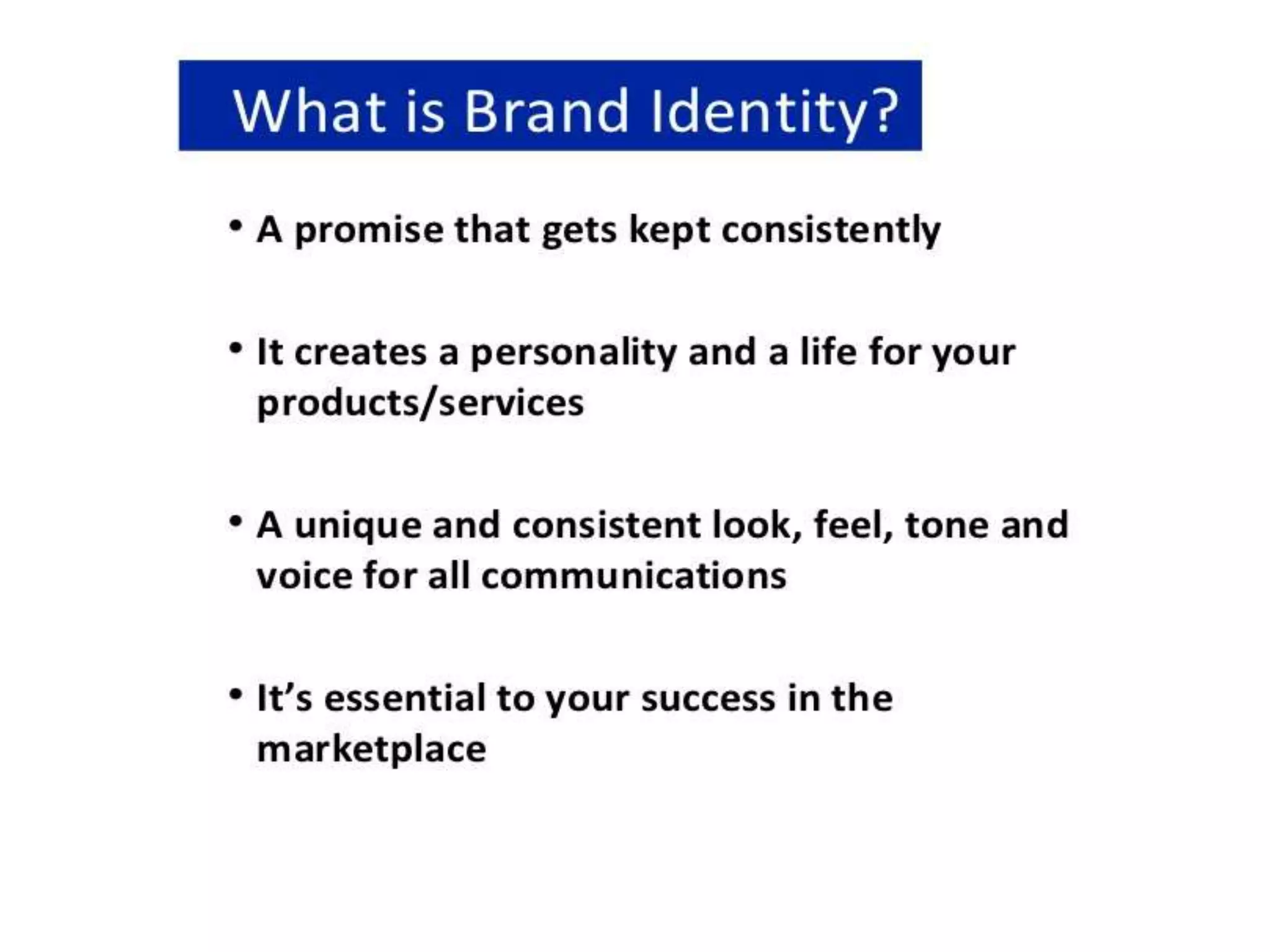 What is Brand Identity?

• A promise that gets kept consistently

• It creates a personality and a life for your products/services

• A unique and consistent look, feel, tone and voice for all communications

• It’s essential to your success in the marketplace